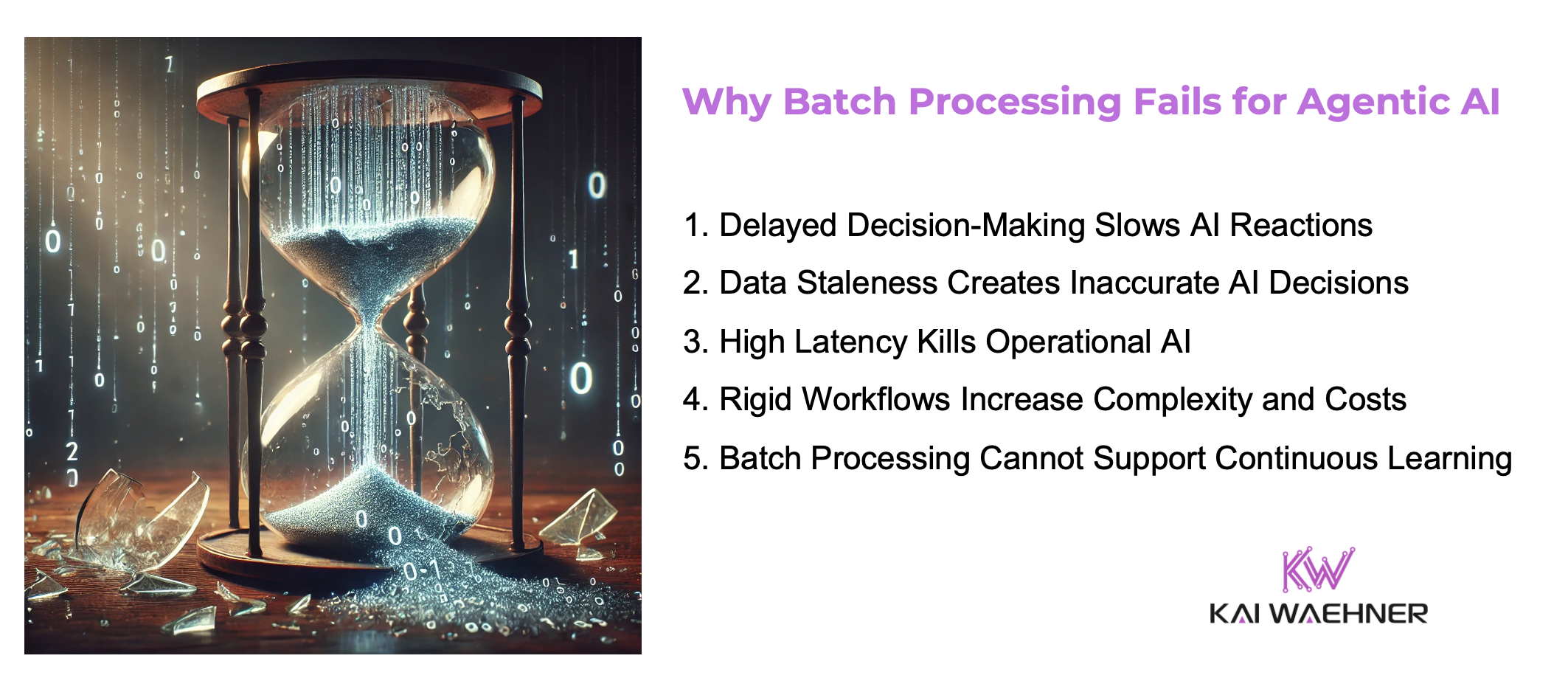 Why Batch Processing Fails for Agentic AI

1. Delayed Decision-Making Slows AI Reactions
2. Data Staleness Creates Inaccurate AI Decisions
3. High Latency Kills Operational AI
4. Rigid Workflows Increase Complexity and Costs
5. Batch Processing Cannot Support Continuous Learning

KW
KAI WAEHNER